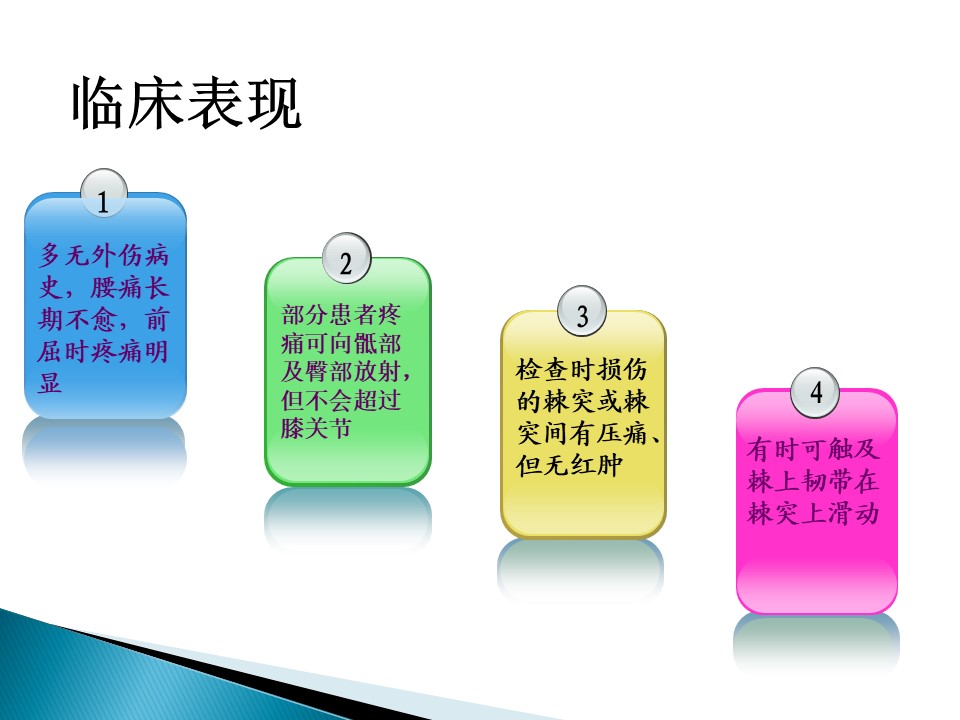 临床表现

1

多无外伤病史，腰痛长期不愈，前屈时疼痛明显

2

部分患者疼痛可向骶部及臀部放射，但不会超过膝关节

3

检查时损伤的棘突或棘突间有压痛、但无红肿

4

有时可触及棘上韧带在棘突上滑动